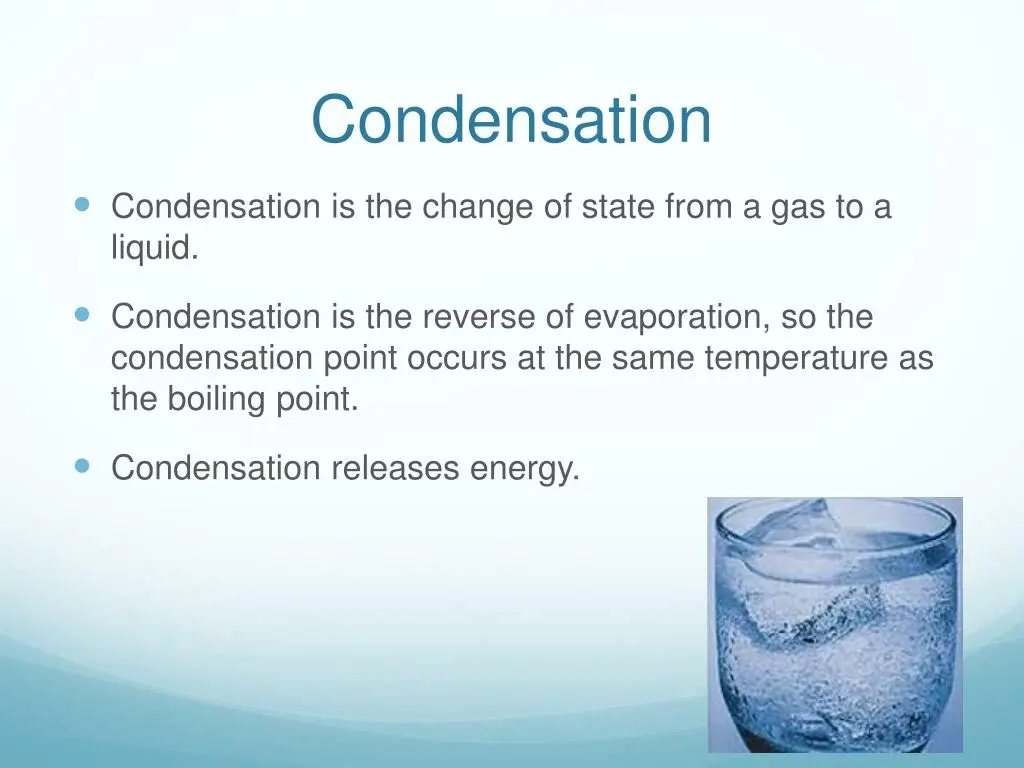 Condensation

• Condensation is the change of state from a gas to a liquid.

• Condensation is the reverse of evaporation, so the condensation point occurs at the same temperature as the boiling point.

• Condensation releases energy.